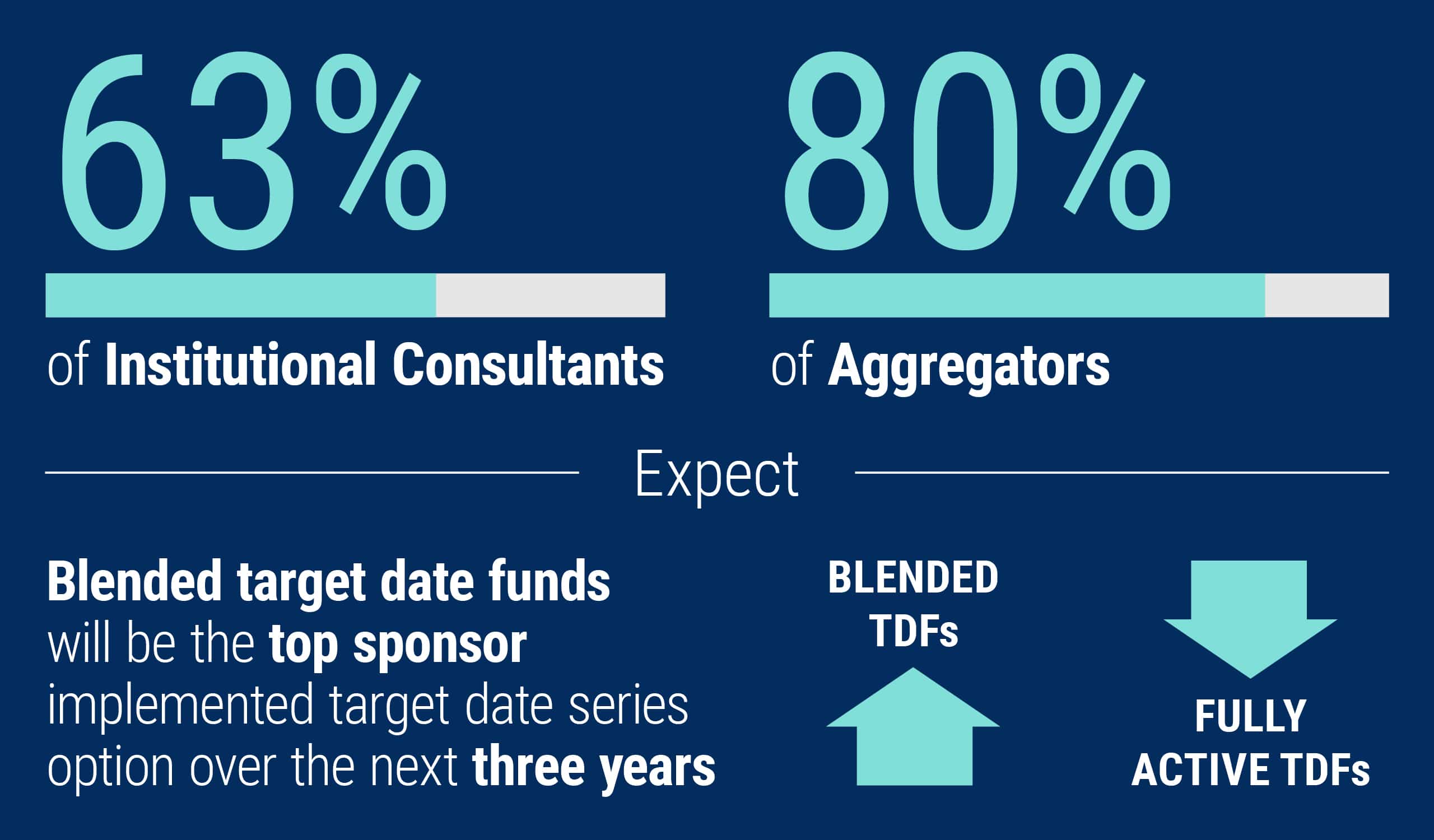 63%

of Institutional Consultants

80%

of Aggregators

Expect

Blended target date funds will be the top sponsor implemented target date series option over the next three years

BLENDED TDFs

FULLY ACTIVE TDFs